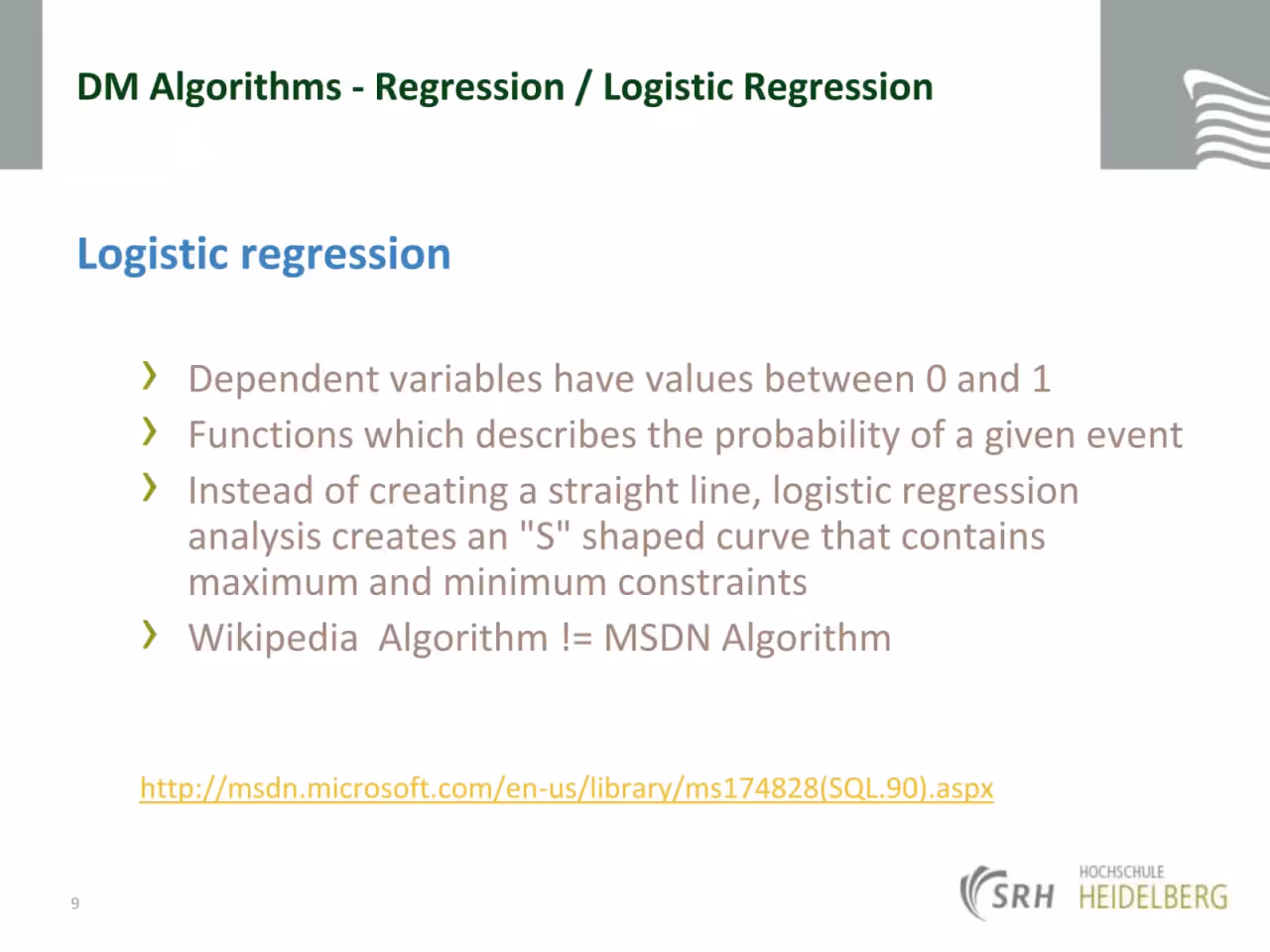 DM Algorithms - Regression / Logistic Regression

Logistic regression

› Dependent variables have values between 0 and 1
› Functions which describes the probability of a given event
› Instead of creating a straight line, logistic regression analysis creates an "S" shaped curve that contains maximum and minimum constraints
› Wikipedia  Algorithm != MSDN Algorithm

http://msdn.microsoft.com/en-us/library/ms174828(SQL.90).aspx

9

SRH HOCHSCHULE HEIDELBERG